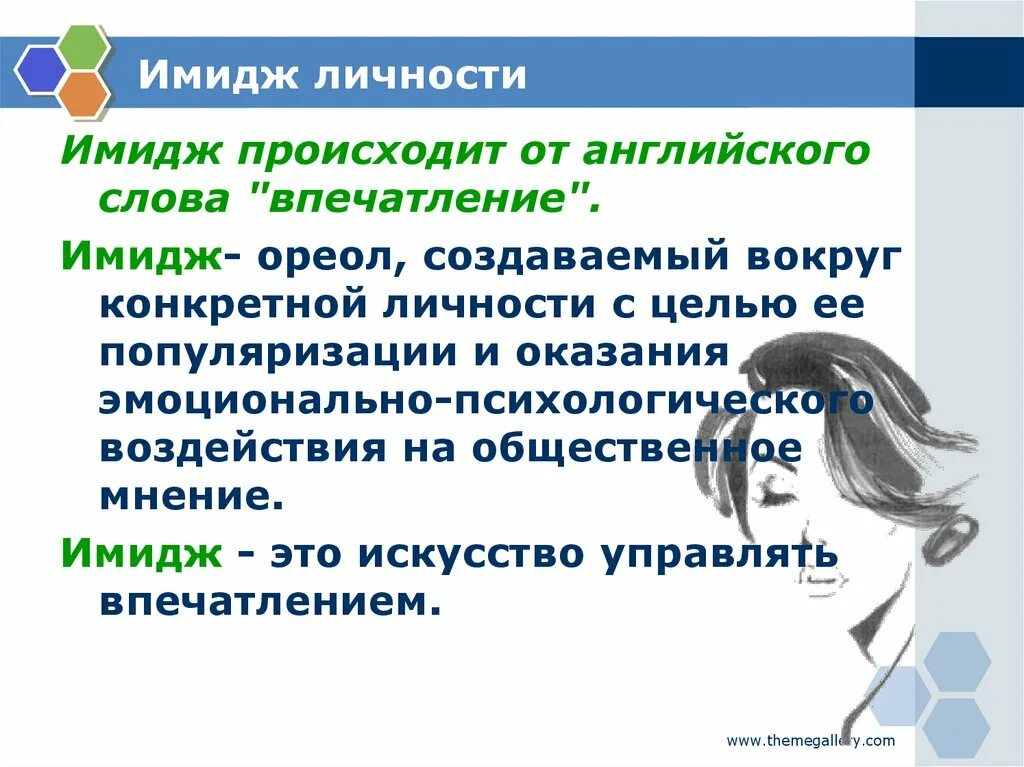 Имидж личности

Имидж происходит от английского слова "впечатление".

Имидж- ореол, создаваемый вокруг конкретной личности с целью ее популяризации и оказания эмоционально-психологического воздействия на общественное мнение.

Имидж - это искусство управлять впечатлением.

www.themegallery.com